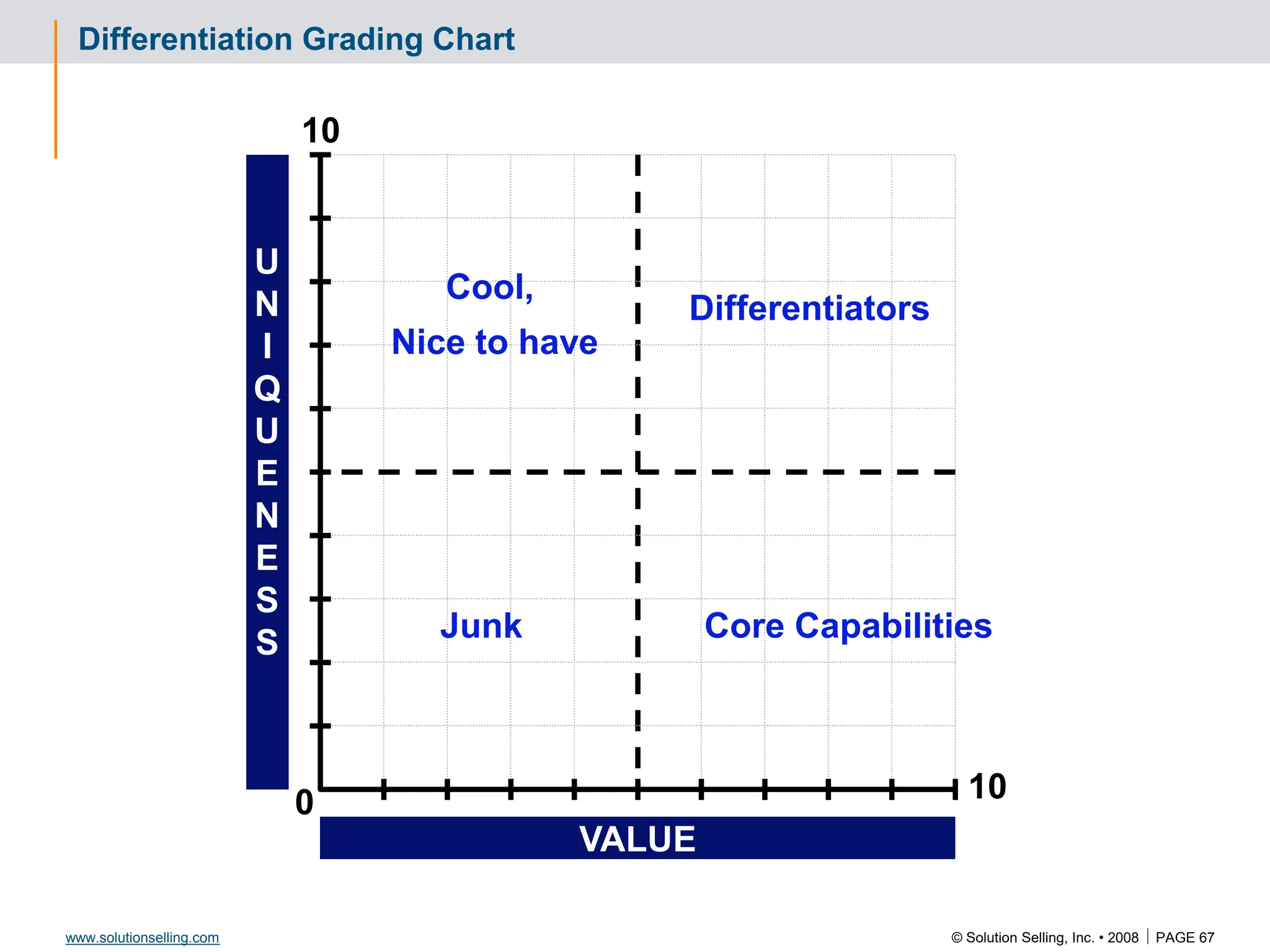 Differentiation Grading Chart

10

UNIQUENESS

Cool,
Nice to have

Differentiators

Junk

Core Capabilities

0

10

VALUE

www.solutionselling.com

© Solution Selling, Inc. • 2008 | PAGE 67